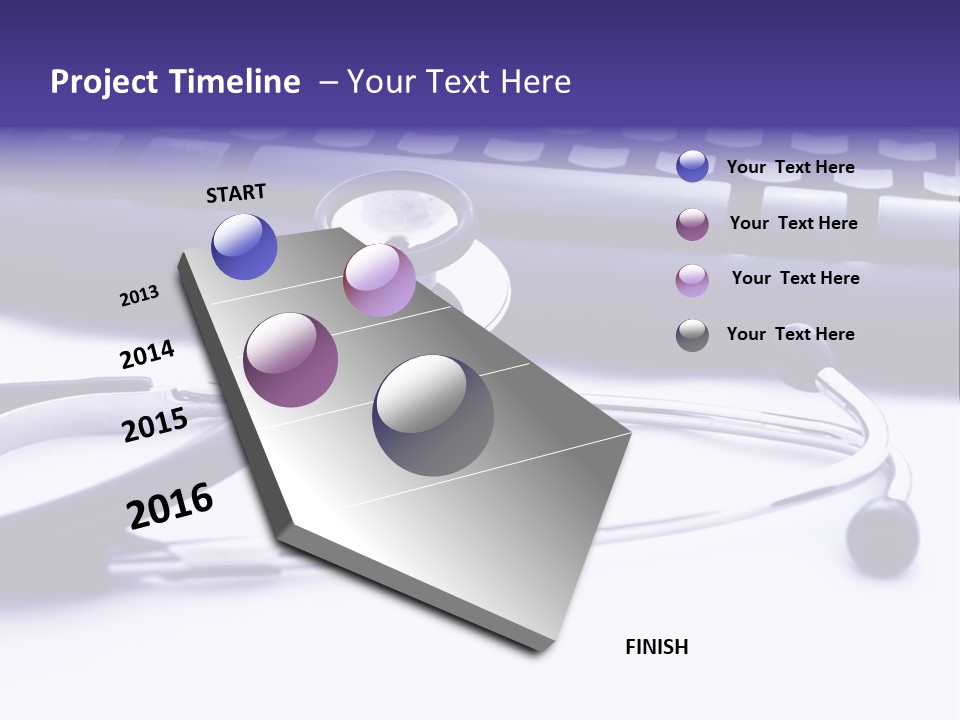 Project Timeline – Your Text Here

START

2013

2014

2015

2016

FINISH

Your Text Here

Your Text Here

Your Text Here

Your Text Here